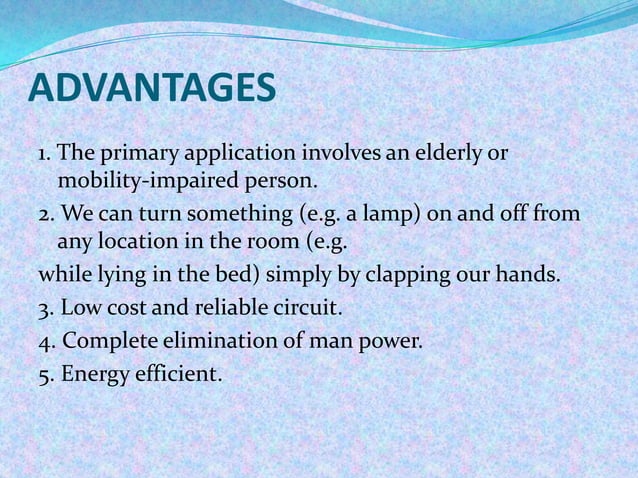 ADVANTAGES

1. The primary application involves an elderly or mobility-impaired person.

2. We can turn something (e.g. a lamp) on and off from any location in the room (e.g.

while lying in the bed) simply by clapping our hands.

3. Low cost and reliable circuit.

4. Complete elimination of man power.

5. Energy efficient.